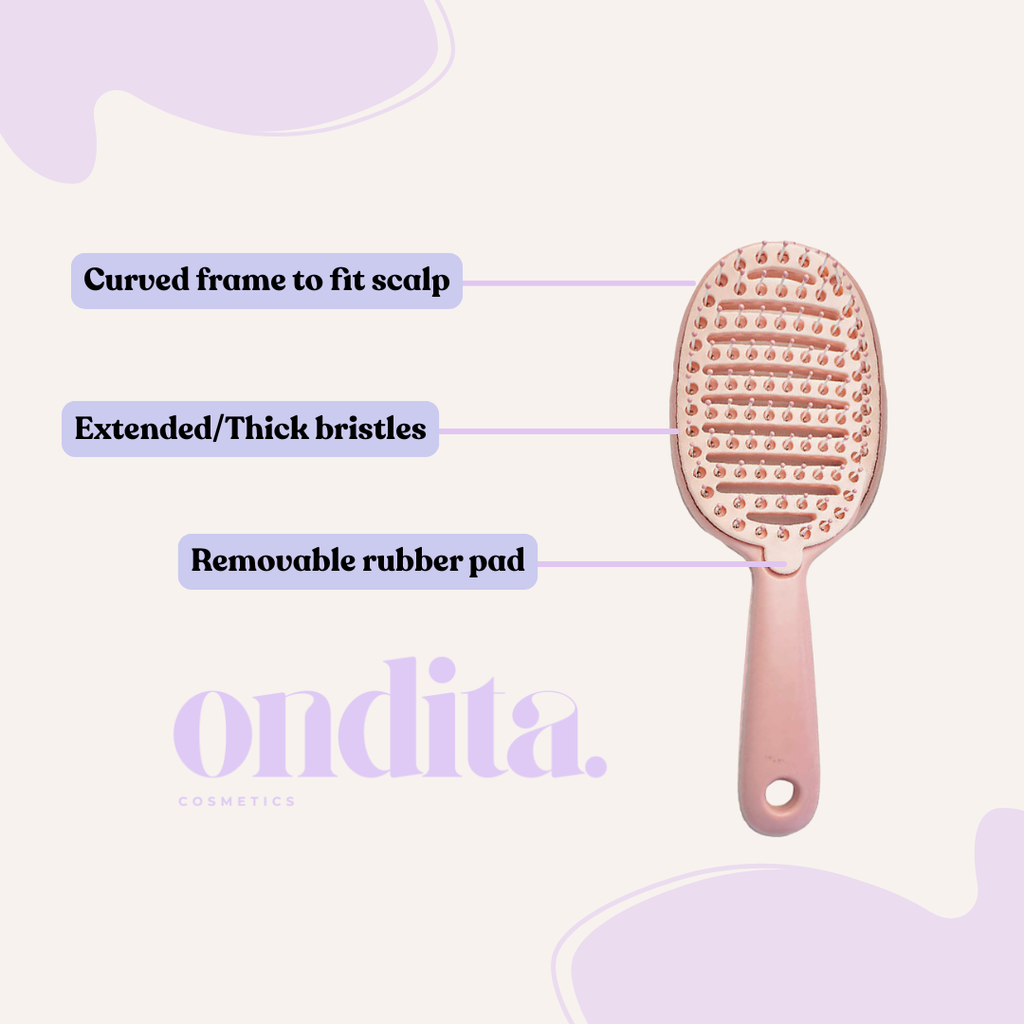 Curved frame to fit scalp

Extended/Thick bristles

Removable rubber pad

ondita.
COSMETICS